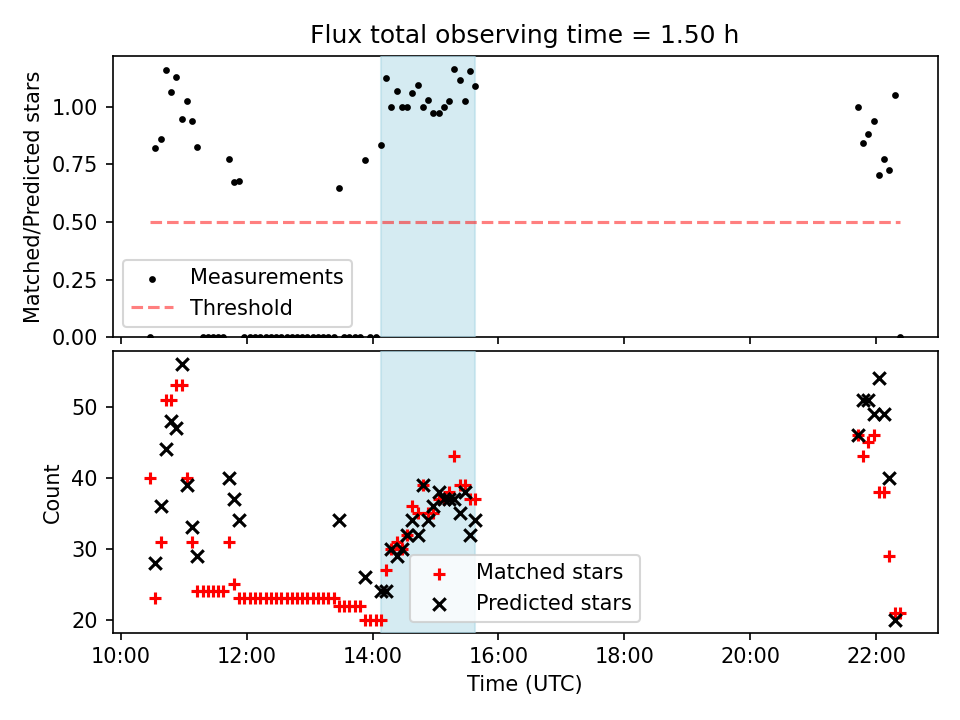 Flux total observing time = 1.50 h

Matched/Predicted stars

1.00
0.75
0.50
0.25
0.00

Measurements
Threshold

Count

50
40
30
20

Matched stars
Predicted stars

10:00
12:00
14:00
16:00
18:00
20:00
22:00

Time (UTC)